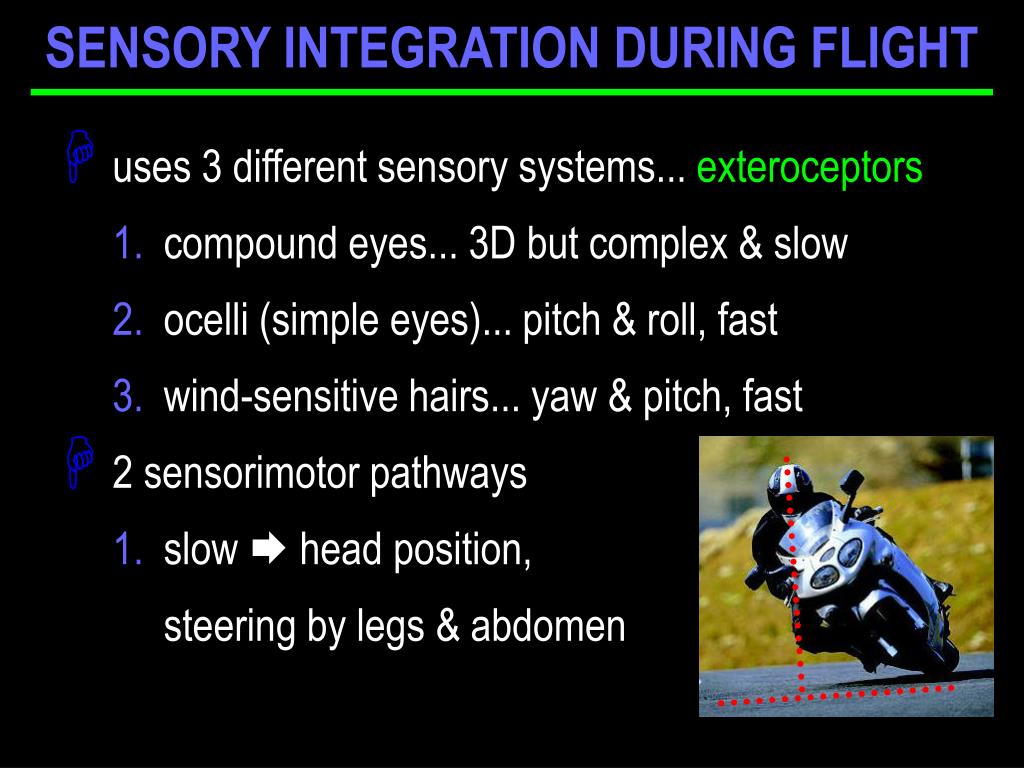 SENSORY INTEGRATION DURING FLIGHT

uses 3 different sensory systems... exteroceptors

1. compound eyes... 3D but complex & slow

2. ocelli (simple eyes)... pitch & roll, fast

3. wind-sensitive hairs... yaw & pitch, fast

2 sensorimotor pathways

1. slow ➡ head position, steering by legs & abdomen